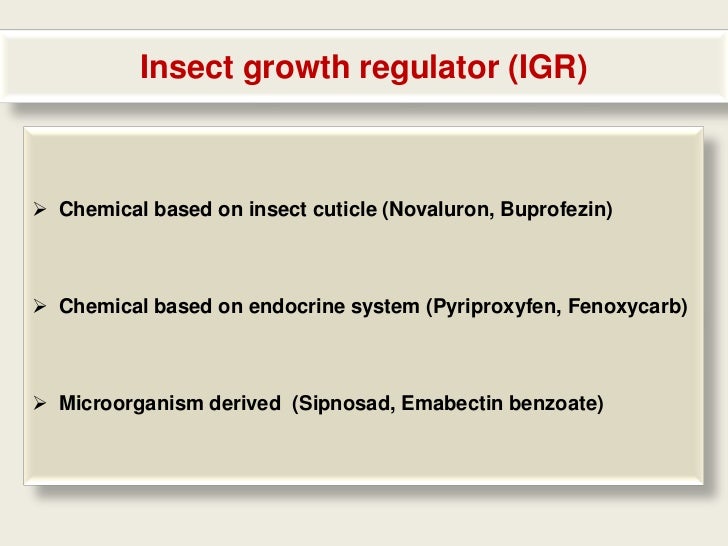 Insect growth regulator (IGR)

➢ Chemical based on insect cuticle (Novaluron, Buprofezin)

➢ Chemical based on endocrine system (Pyriproxyfen, Fenoxycarb)

➢ Microorganism derived (Sipnosad, Emabectin benzoate)